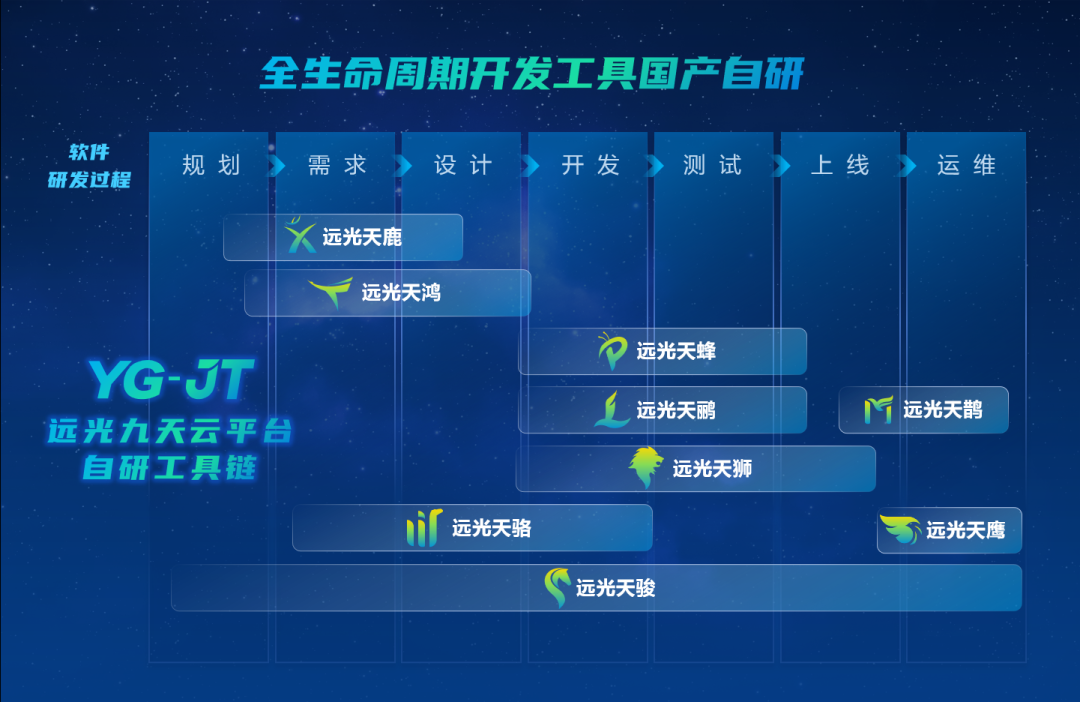 全生命周期开发工具国产自研

软件研发过程

规划 需求 设计 开发 测试 上线 运维

远光天鹿
远光天鸿
远光天蜂
远光天鹏
远光天鹊
远光天狮
远光天骆
远光天鹰
远光天骏

YG-JT
远光九天云平台
自研工具链